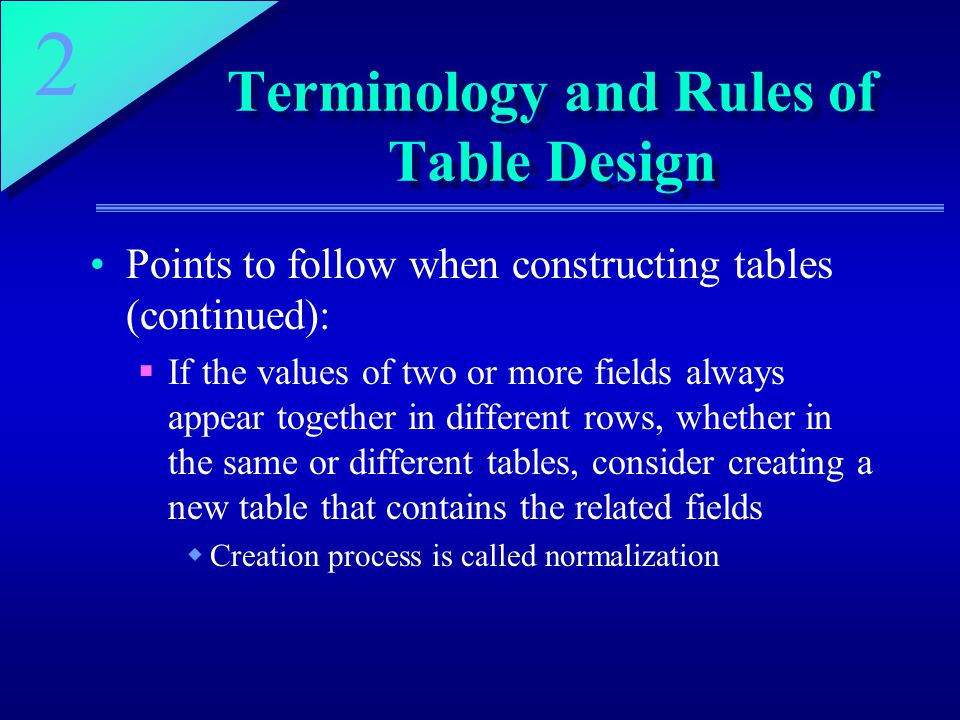 2

Terminology and Rules of Table Design

• Points to follow when constructing tables (continued):

▪ If the values of two or more fields always appear together in different rows, whether in the same or different tables, consider creating a new table that contains the related fields

◆ Creation process is called normalization